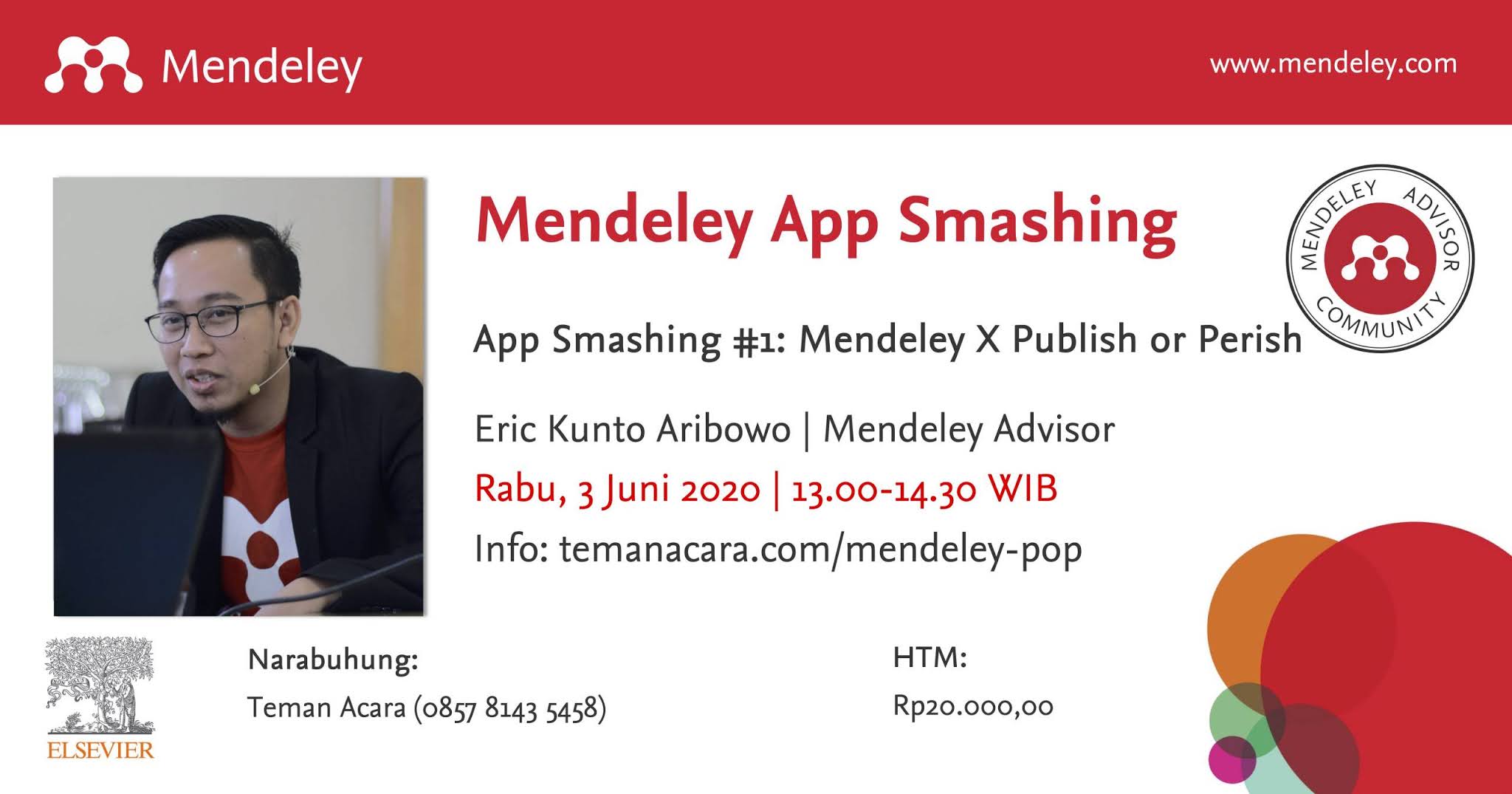 Mendeley

www.mendeley.com

Mendeley App Smashing

MENDELEY ADVISOR COMMUNITY

App Smashing #1: Mendeley X Publish or Perish

Eric Kunto Aribowo | Mendeley Advisor

Rabu, 3 Juni 2020 | 13.00-14.30 WIB

Info: temanacara.com/mendeley-pop

ELSEVIER

Narabuhung:
Teman Acara (0857 8143 5458)

HTM:
Rp20.000,00